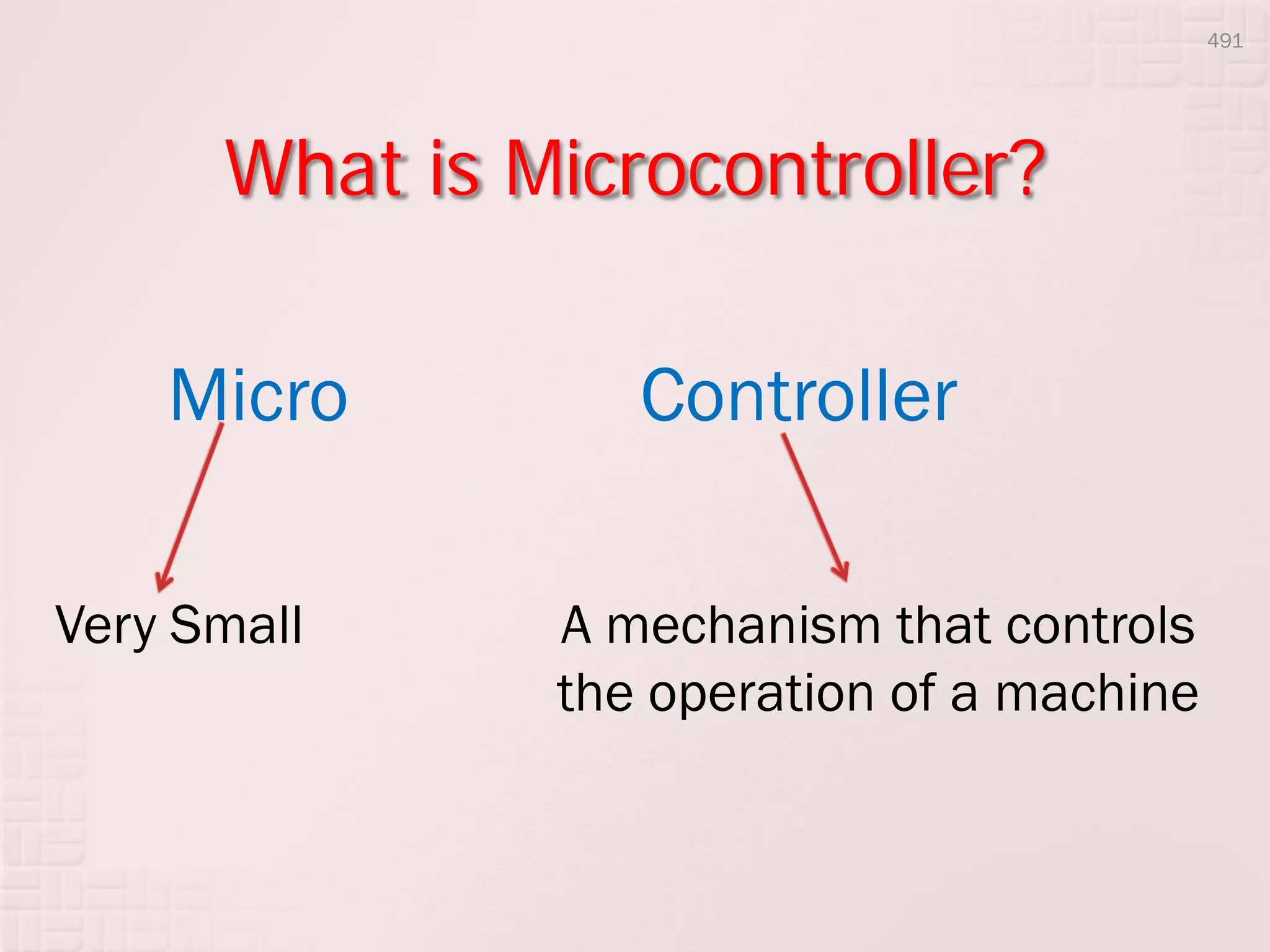 491

What is Microcontroller?

Micro

Controller

Very Small

A mechanism that controls the operation of a machine